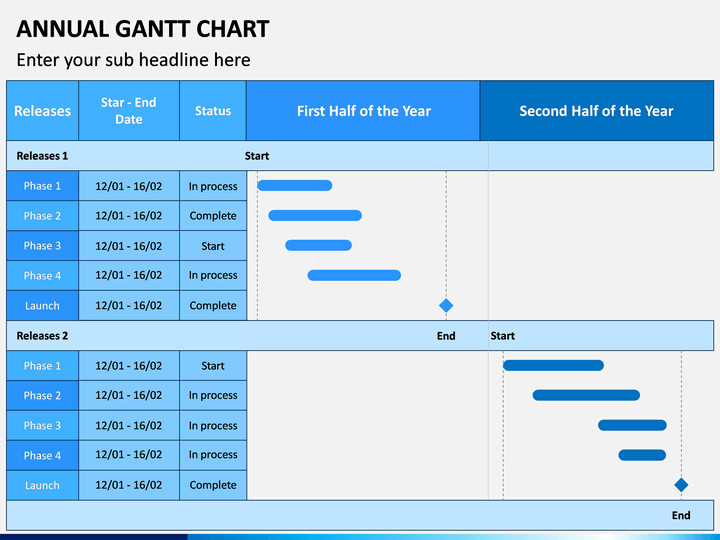 ANNUAL GANTT CHART
Enter your sub headline here

| Releases | Star - End Date | Status | First Half of the Year | Second Half of the Year |
|---|---|---|---|---|
| Releases 1 | | | Start | |
| Phase 1 | 12/01 - 16/02 | In process | | |
| Phase 2 | 12/01 - 16/02 | Complete | | |
| Phase 3 | 12/01 - 16/02 | Start | | |
| Phase 4 | 12/01 - 16/02 | In process | | |
| Launch | 12/01 - 16/02 | Complete | | |
| Releases 2 | | | End | Start |
| Phase 1 | 12/01 - 16/02 | Start | | |
| Phase 2 | 12/01 - 16/02 | In process | | |
| Phase 3 | 12/01 - 16/02 | In process | | |
| Phase 4 | 12/01 - 16/02 | In process | | |
| Launch | 12/01 - 16/02 | Complete | | |
| | | | | End |